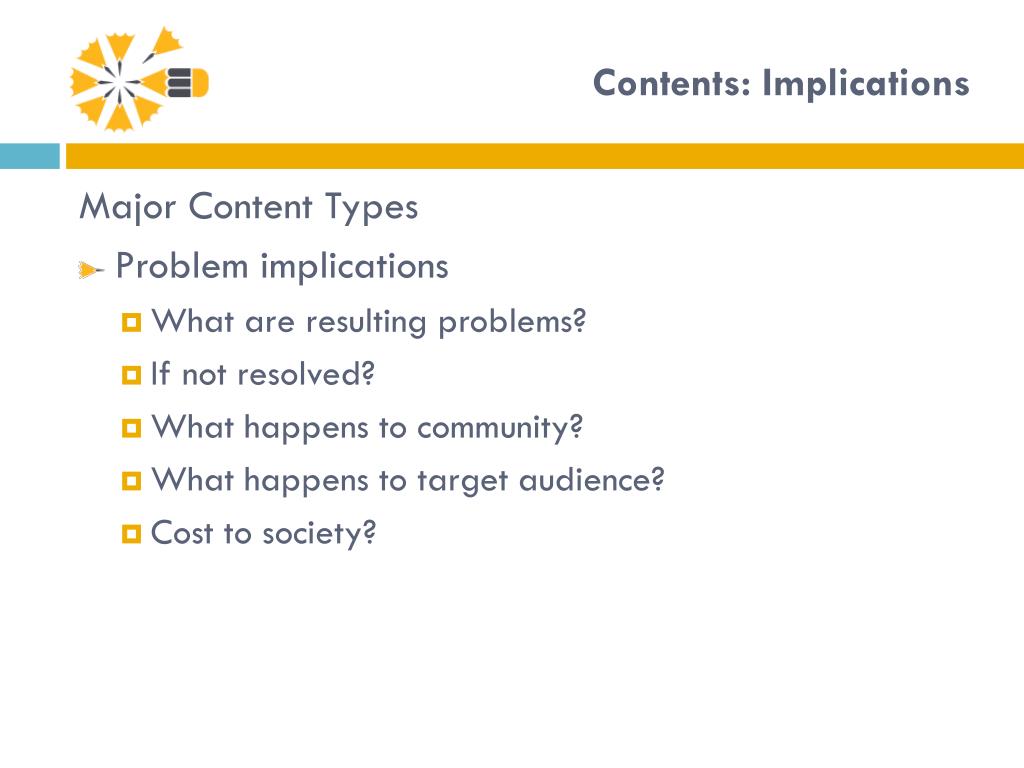 Contents: Implications

Major Content Types

Problem implications

What are resulting problems?

If not resolved?

What happens to community?

What happens to target audience?

Cost to society?